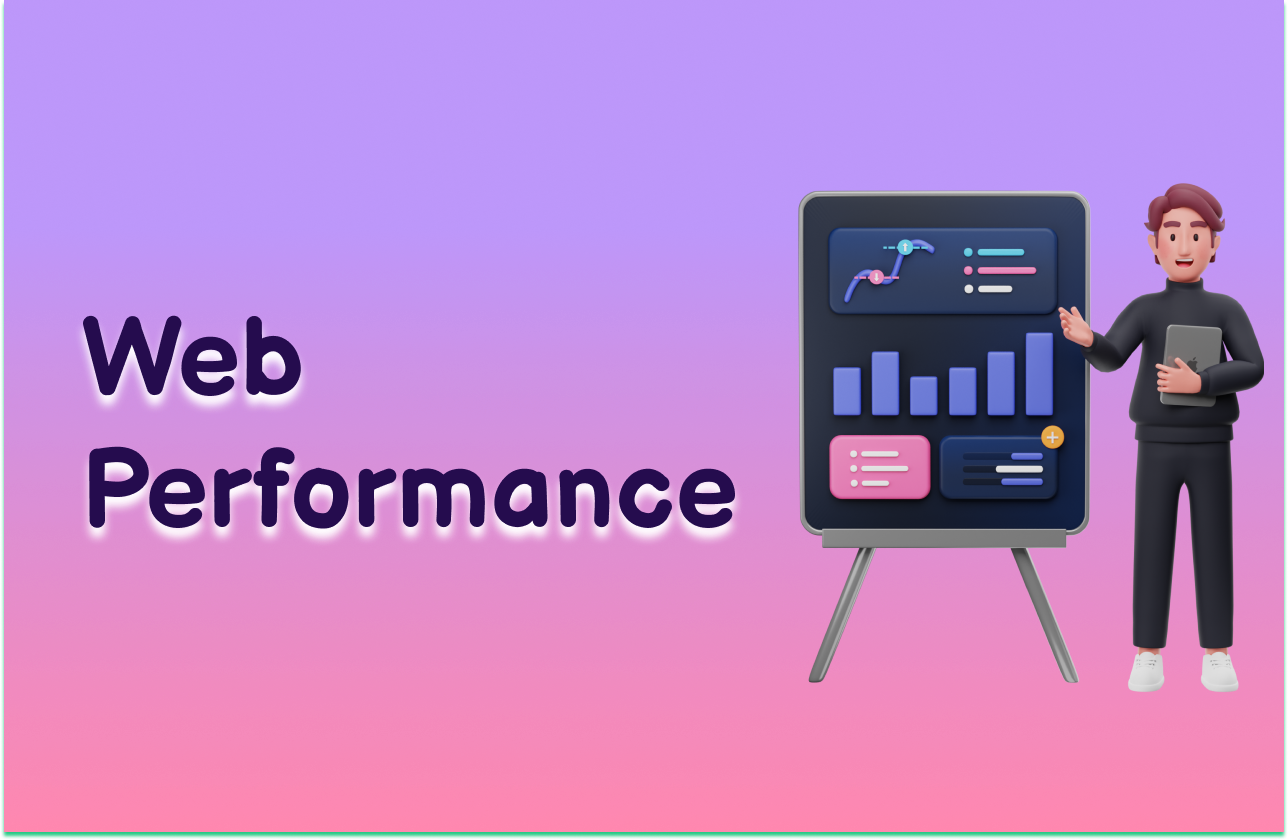 Web Performance